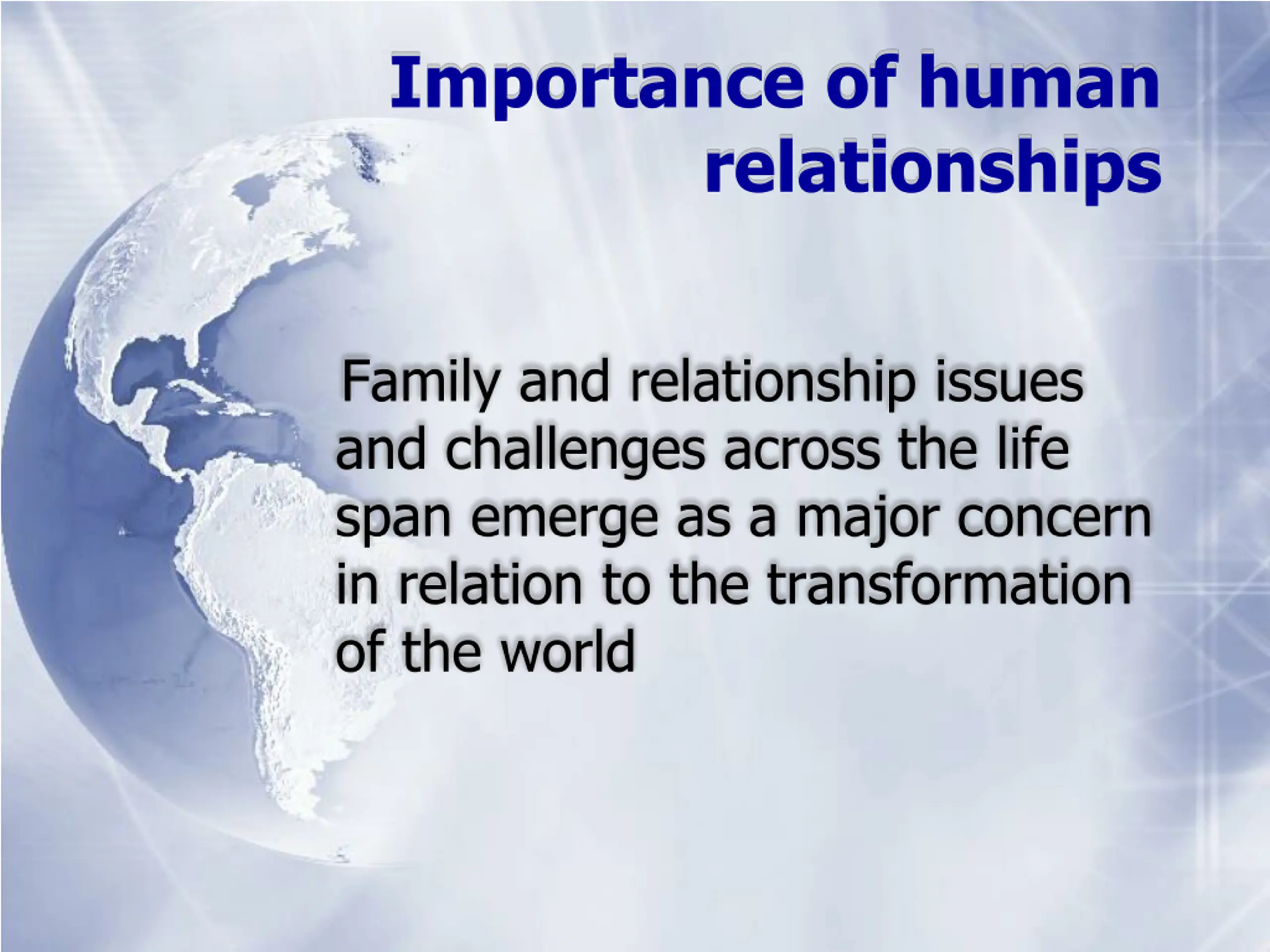 Importance of human relationships

Family and relationship issues and challenges across the life span emerge as a major concern in relation to the transformation of the world